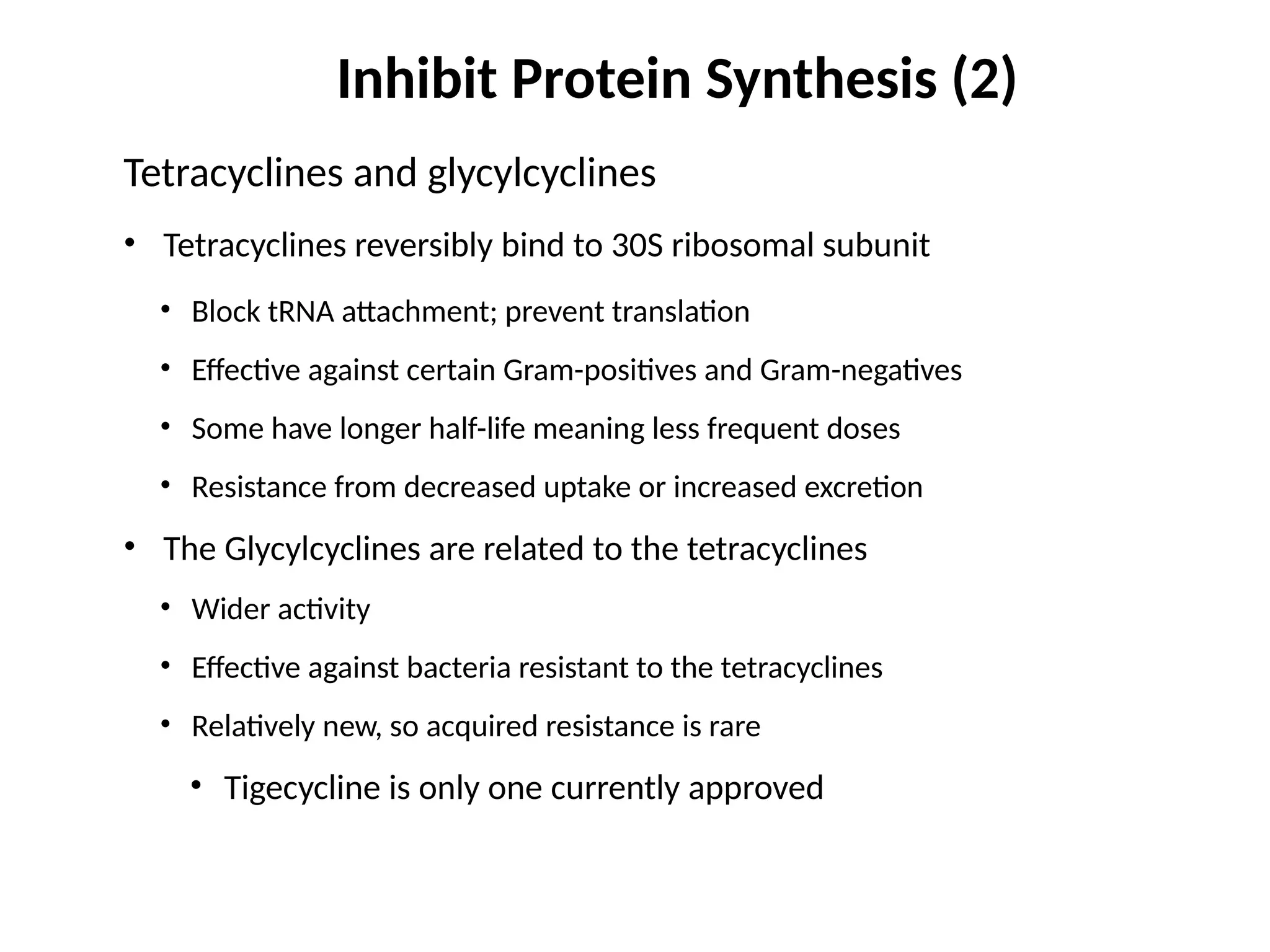 Inhibit Protein Synthesis (2)

Tetracyclines and glycylcyclines

• Tetracyclines reversibly bind to 30S ribosomal subunit
  • Block tRNA attachment; prevent translation
  • Effective against certain Gram-positives and Gram-negatives
  • Some have longer half-life meaning less frequent doses
  • Resistance from decreased uptake or increased excretion
• The Glycylcyclines are related to the tetracyclines
  • Wider activity
  • Effective against bacteria resistant to the tetracyclines
  • Relatively new, so acquired resistance is rare
    • Tigecycline is only one currently approved